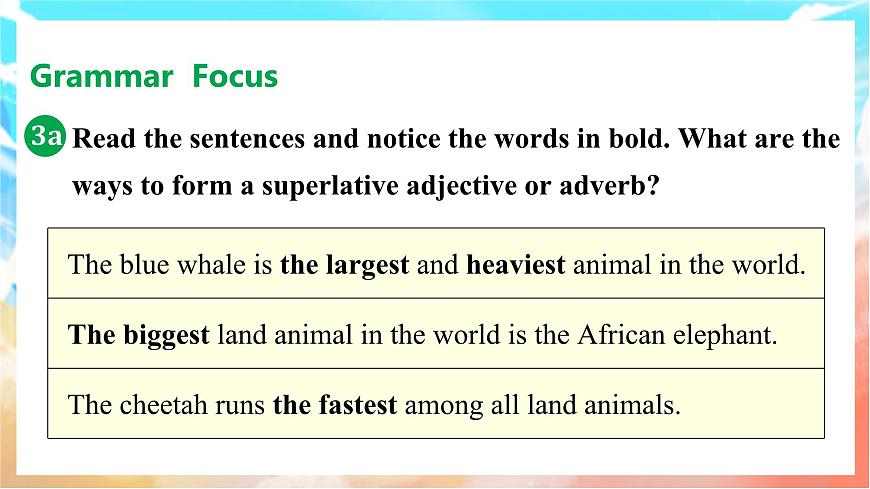 Grammar Focus

3a Read the sentences and notice the words in bold. What are the ways to form a superlative adjective or adverb?

| The blue whale is **the largest** and **heaviest** animal in the world. |
|---|
| **The biggest** land animal in the world is the African elephant. |
| The cheetah runs **the fastest** among all land animals. |